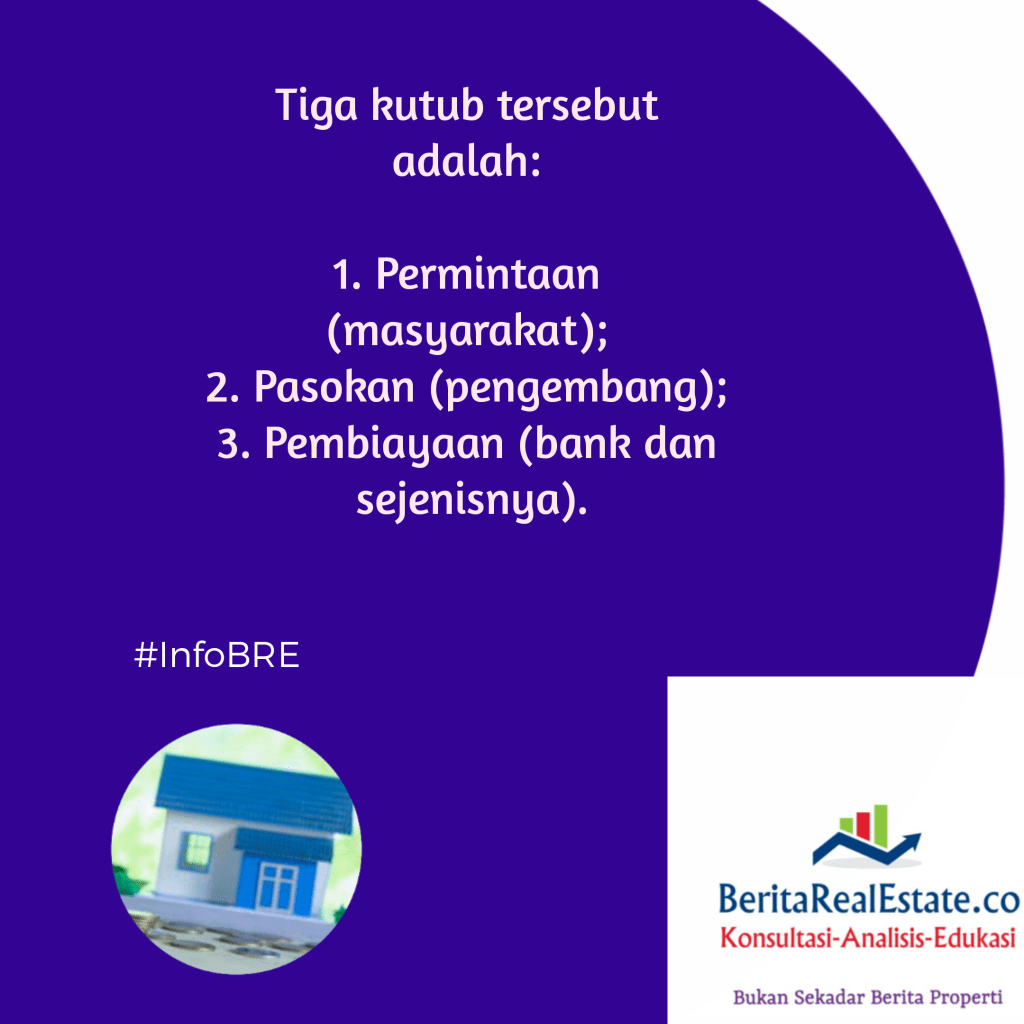 Tiga kutub tersebut adalah:

1. Permintaan (masyarakat);
2. Pasokan (pengembang);
3. Pembiayaan (bank dan sejenisnya).

#InfoBRE

BeritaRealEstate.co
Konsultasi-Analisis-Edukasi

Bukan Sekadar Berita Properti